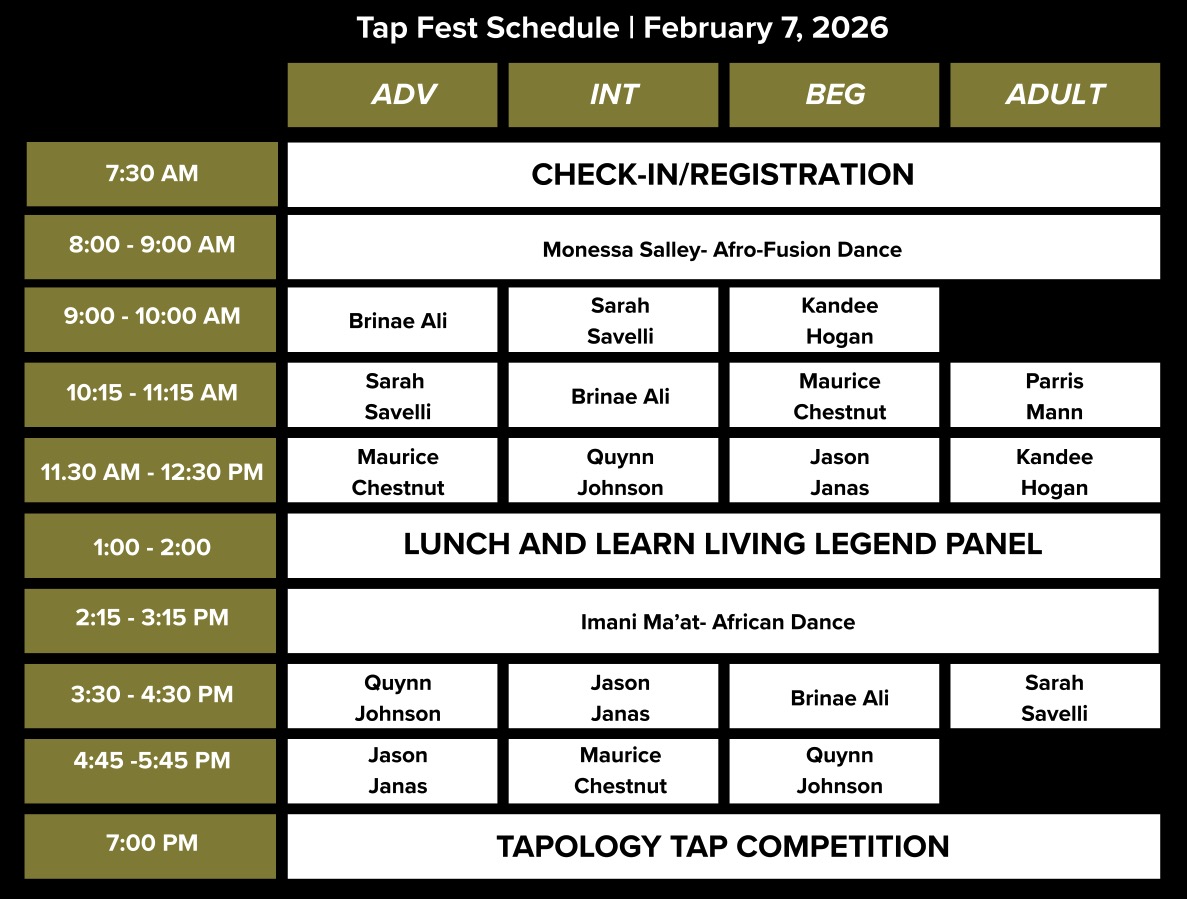 Tap Fest Schedule | February 7, 2026

| | ADV | INT | BEG | ADULT |
|---|---|---|---|---|
| 7:30 AM | CHECK-IN/REGISTRATION | | | |
| 8:00 - 9:00 AM | Monessa Salley- Afro-Fusion Dance | | | |
| 9:00 - 10:00 AM | Brinae Ali | Sarah Savelli | Kandee Hogan | |
| 10:15 - 11:15 AM | Sarah Savelli | Brinae Ali | Maurice Chestnut | Parris Mann |
| 11.30 AM - 12:30 PM | Maurice Chestnut | Quynn Johnson | Jason Janas | Kandee Hogan |
| 1:00 - 2:00 | LUNCH AND LEARN LIVING LEGEND PANEL | | | |
| 2:15 - 3:15 PM | Imani Ma'at- African Dance | | | |
| 3:30 - 4:30 PM | Quynn Johnson | Jason Janas | Brinae Ali | Sarah Savelli |
| 4:45 -5:45 PM | Jason Janas | Maurice Chestnut | Quynn Johnson | |
| 7:00 PM | TAPOLOGY TAP COMPETITION | | | |